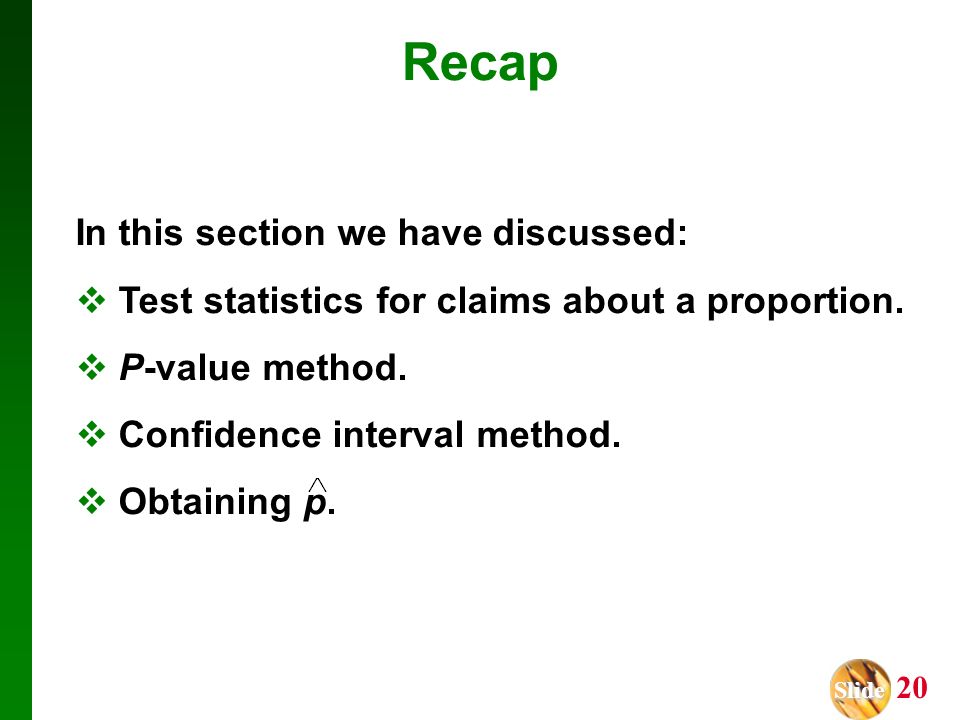 Recap

In this section we have discussed:

❖ Test statistics for claims about a proportion.

❖ P-value method.

❖ Confidence interval method.

❖ Obtaining $\hat{p}$.

Slide 20